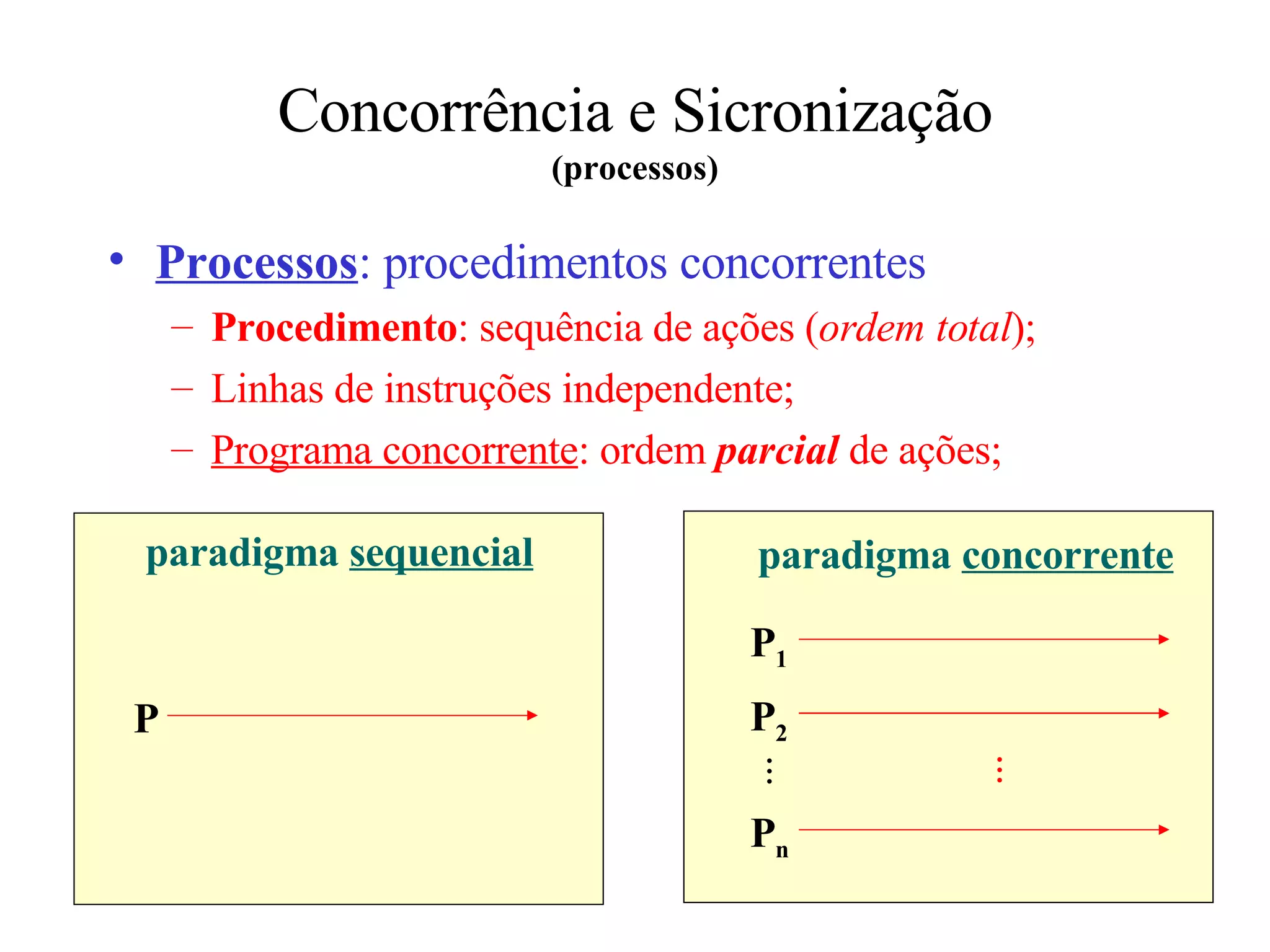 Concorrência e Sicronização
(processos)

• Processos: procedimentos concorrentes
– Procedimento: sequência de ações (ordem total);
– Linhas de instruções independente;
– Programa concorrente: ordem parcial de ações;

paradigma sequencial

P

paradigma concorrente

$P_1$
$P_2$
⋮
⋮
$P_n$